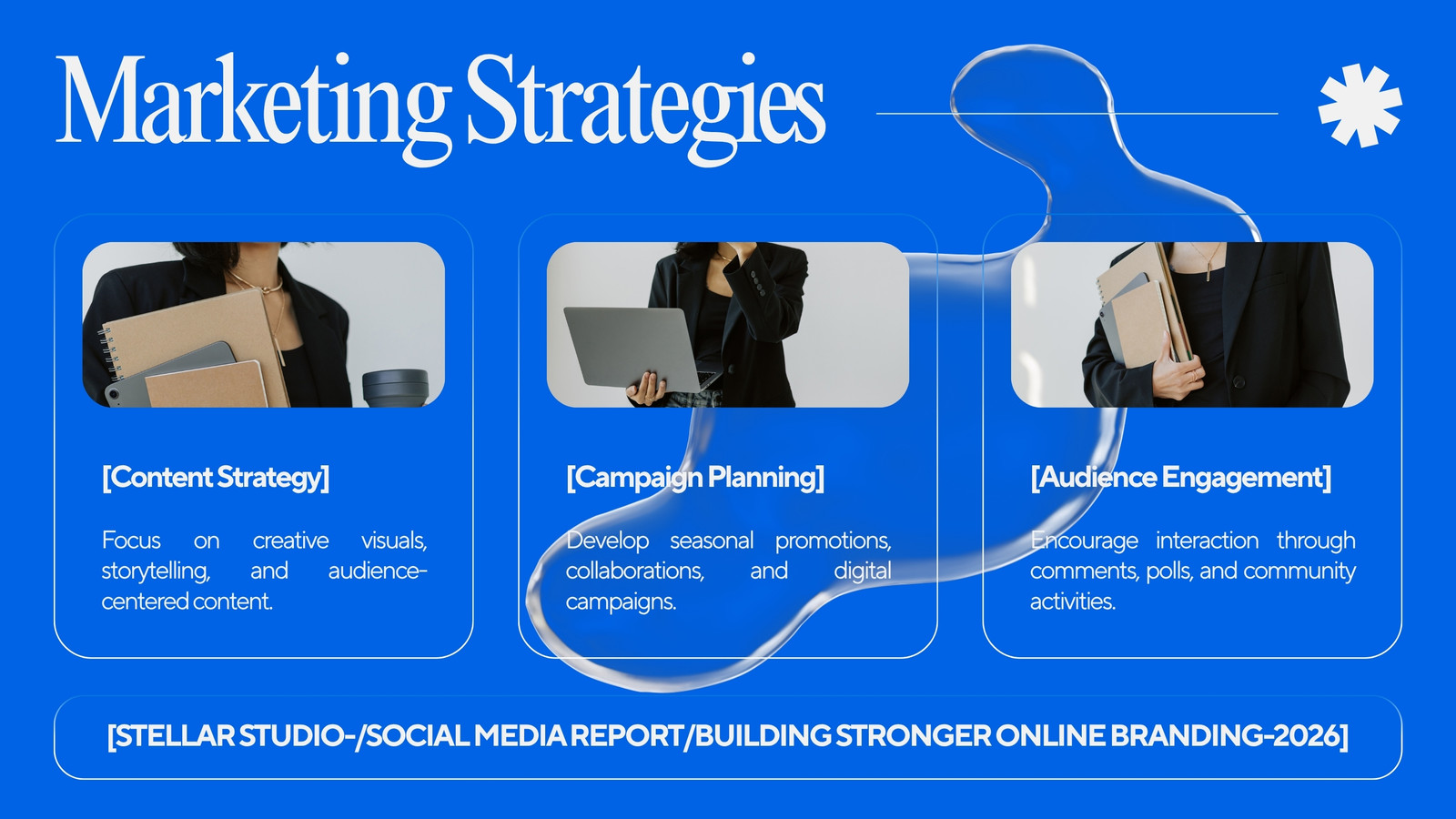 Marketing Strategies

[Content Strategy]

Focus on creative visuals, storytelling, and audience-centered content.

[Campaign Planning]

Develop seasonal promotions, collaborations, and digital campaigns.

[Audience Engagement]

Encourage interaction through comments, polls, and community activities.

[STELLAR STUDIO-/SOCIAL MEDIA REPORT/BUILDING STRONGER ONLINE BRANDING-2026]